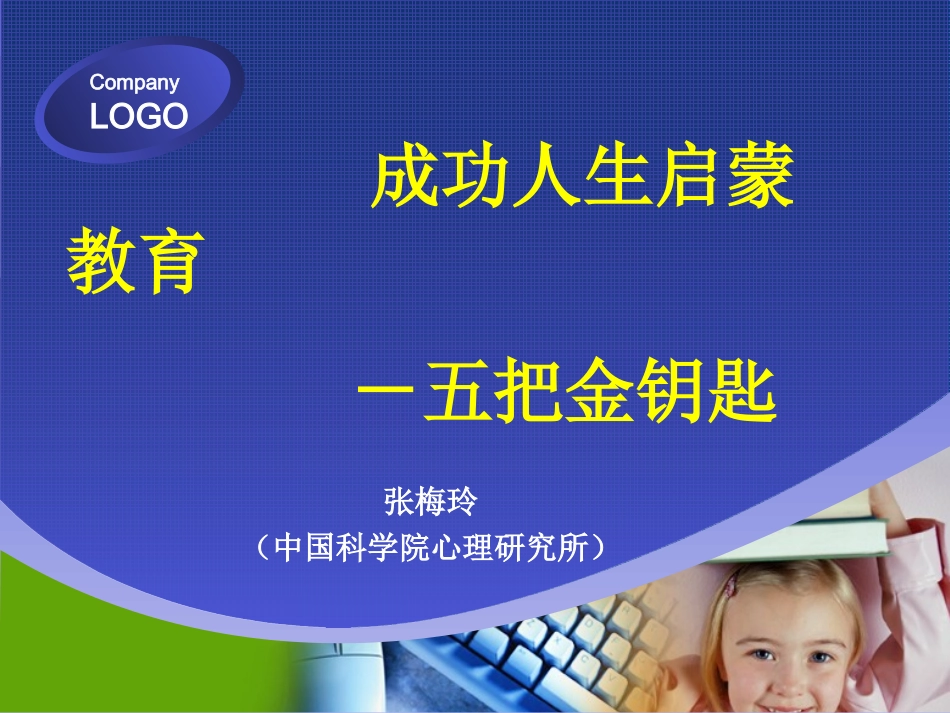 Company
LOGO

成功人生启蒙教育

－五把金钥匙

张梅玲
（中国科学院心理研究所）